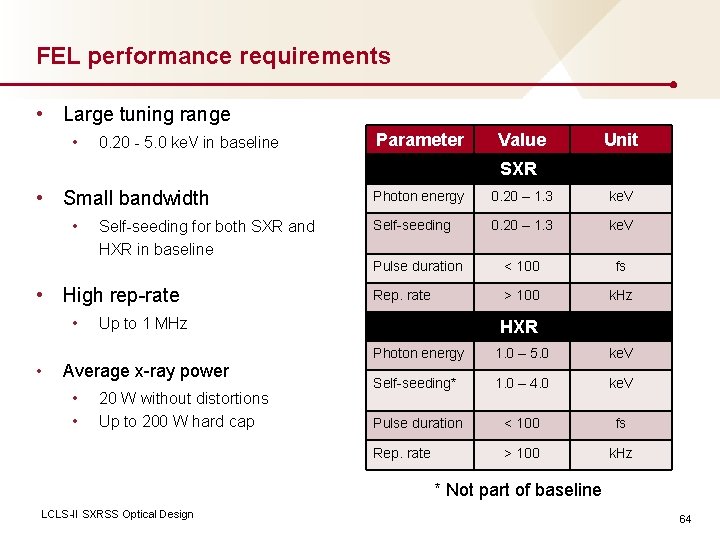 FEL performance requirements

• Large tuning range
  • 0.20 - 5.0 keV in baseline

• Small bandwidth
  • Self-seeding for both SXR and HXR in baseline

• High rep-rate
  • Up to 1 MHz

• Average x-ray power
  • 20 W without distortions
  • Up to 200 W hard cap

| Parameter | Value | Unit |
|---|---|---|
| SXR | | |
| Photon energy | 0.20 – 1.3 | keV |
| Self-seeding | 0.20 – 1.3 | keV |
| Pulse duration | < 100 | fs |
| Rep. rate | > 100 | kHz |
| HXR | | |
| Photon energy | 1.0 – 5.0 | keV |
| Self-seeding* | 1.0 – 4.0 | keV |
| Pulse duration | < 100 | fs |
| Rep. rate | > 100 | kHz |

* Not part of baseline

LCLS-II SXRSS Optical Design

64